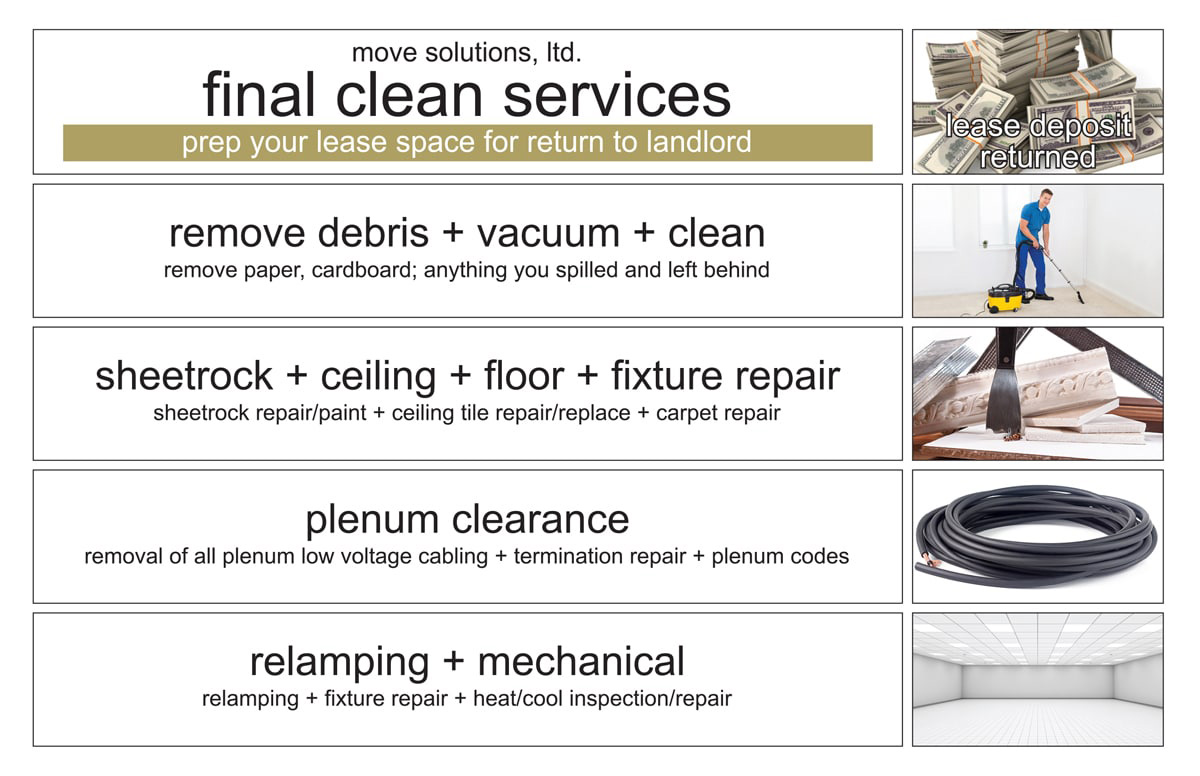 move solutions, ltd.
final clean services
prep your lease space for return to landlord

lease deposit returned

remove debris + vacuum + clean
remove paper, cardboard; anything you spilled and left behind

sheetrock + ceiling + floor + fixture repair
sheetrock repair/paint + ceiling tile repair/replace + carpet repair

plenum clearance
removal of all plenum low voltage cabling + termination repair + plenum codes

relamping + mechanical
relamping + fixture repair + heat/cool inspection/repair